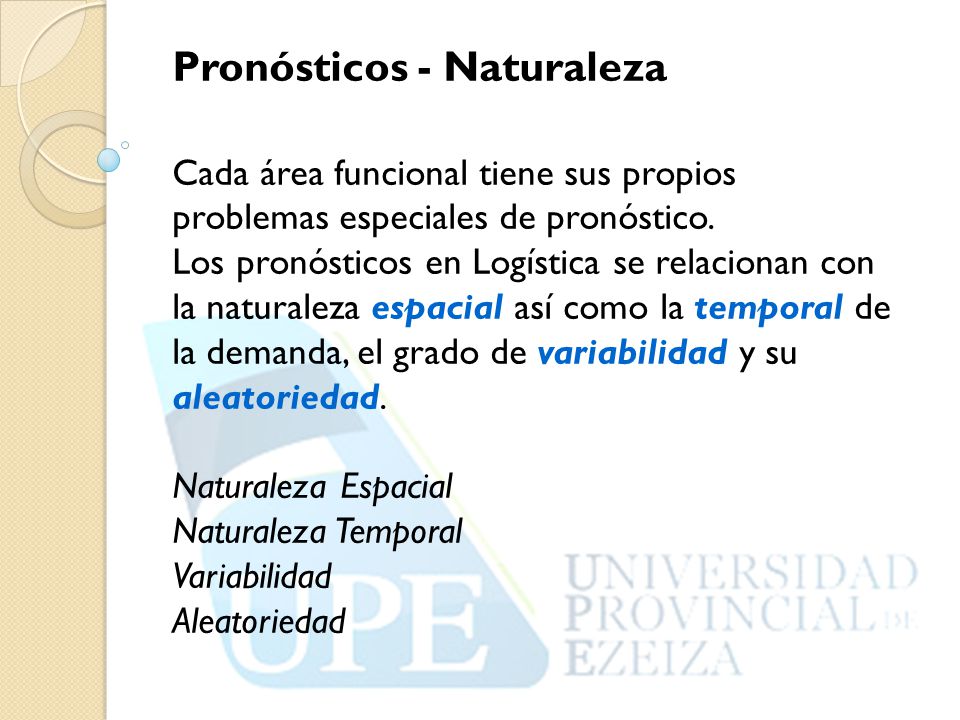 Pronósticos - Naturaleza

Cada área funcional tiene sus propios problemas especiales de pronóstico.
Los pronósticos en Logística se relacionan con la naturaleza espacial así como la temporal de la demanda, el grado de variabilidad y su aleatoriedad.

Naturaleza Espacial
Naturaleza Temporal
Variabilidad
Aleatoriedad

UPE
UNIVERSIDAD PROVINCIAL DE EZEIZA